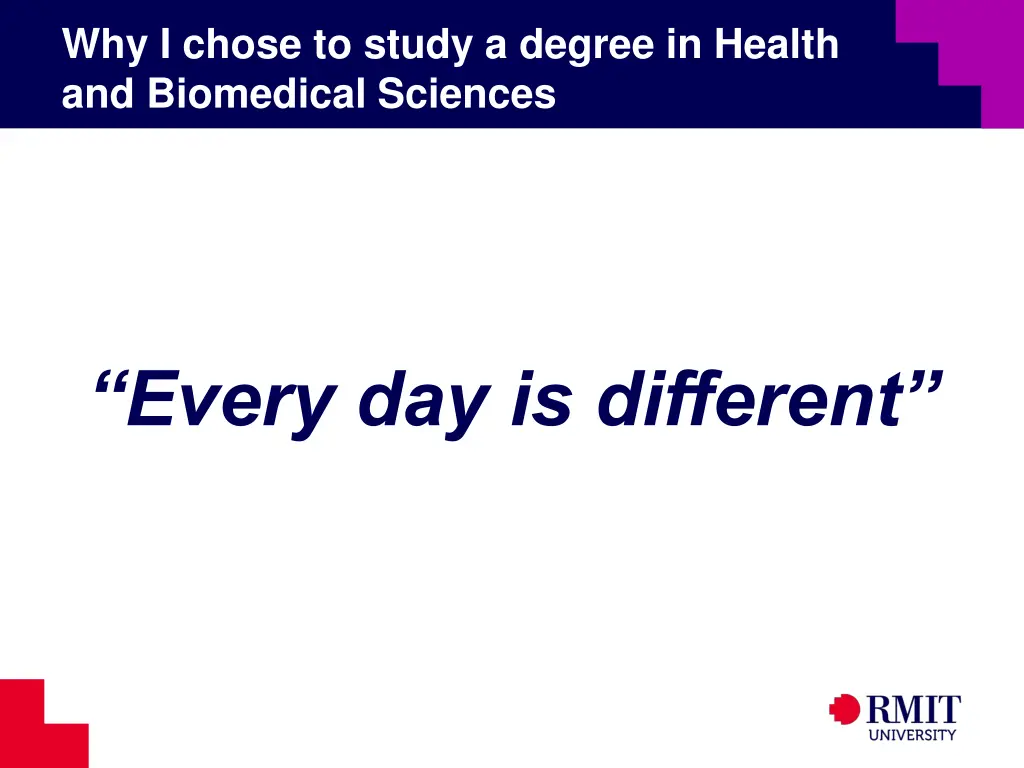 Why I chose to study a degree in Health and Biomedical Sciences

“Every day is different”

RMIT UNIVERSITY